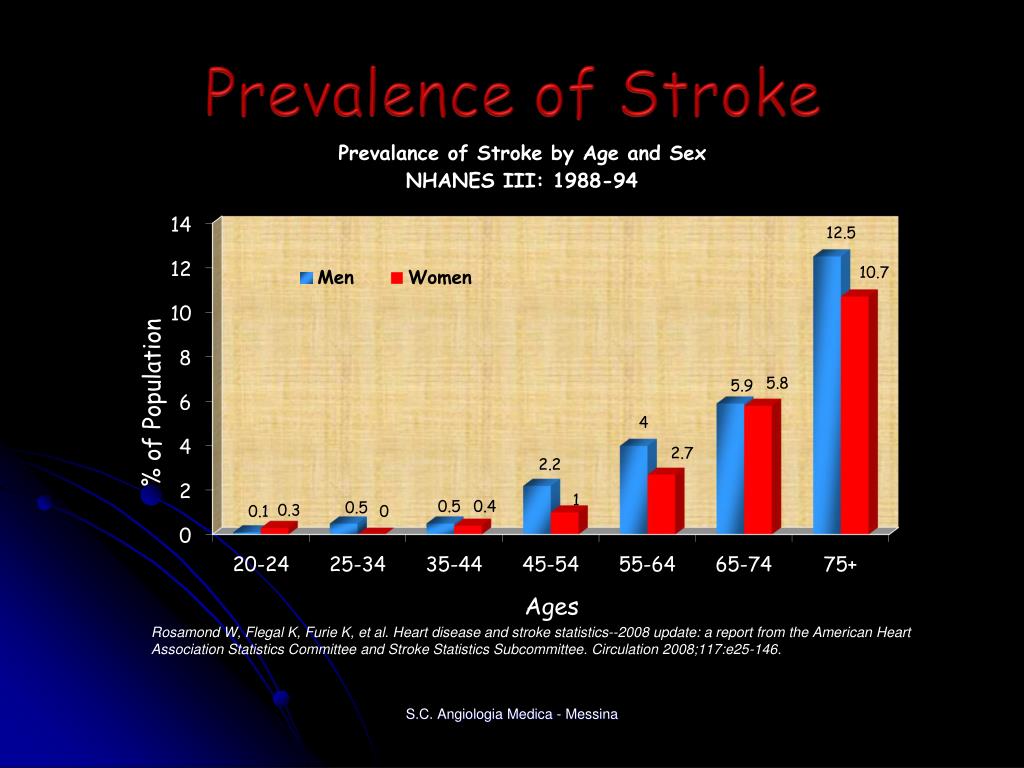 Prevalence of Stroke

Prevalance of Stroke by Age and Sex
NHANES III: 1988-94

Men Women

% of Population

14
12
10
8
6
4
2
0

0.1 0.3
0.5 0
0.5 0.4
2.2 1
4 2.7
5.9 5.8
12.5 10.7

20-24 25-34 35-44 45-54 55-64 65-74 75+

Ages

Rosamond W, Flegal K, Furie K, et al. Heart disease and stroke statistics--2008 update: a report from the American Heart Association Statistics Committee and Stroke Statistics Subcommittee. Circulation 2008;117:e25-146.

S.C. Angiologia Medica - Messina